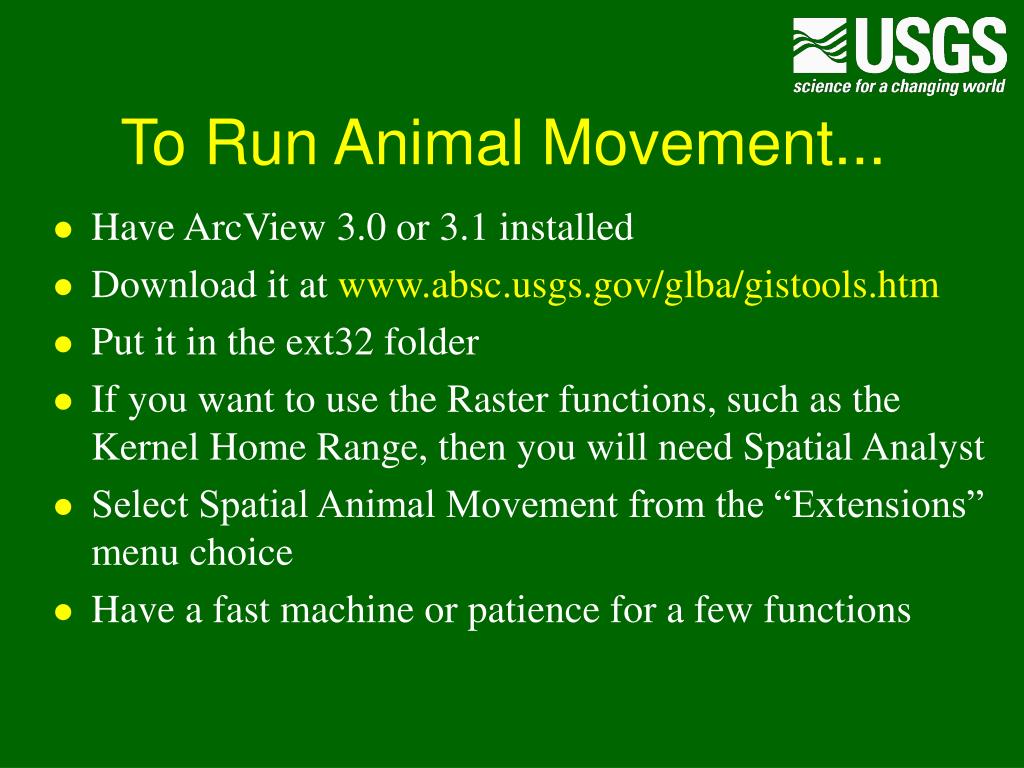 USGS
science for a changing world

To Run Animal Movement...

- Have ArcView 3.0 or 3.1 installed
- Download it at www.absc.usgs.gov/glba/gistools.htm
- Put it in the ext32 folder
- If you want to use the Raster functions, such as the Kernel Home Range, then you will need Spatial Analyst
- Select Spatial Animal Movement from the “Extensions” menu choice
- Have a fast machine or patience for a few functions